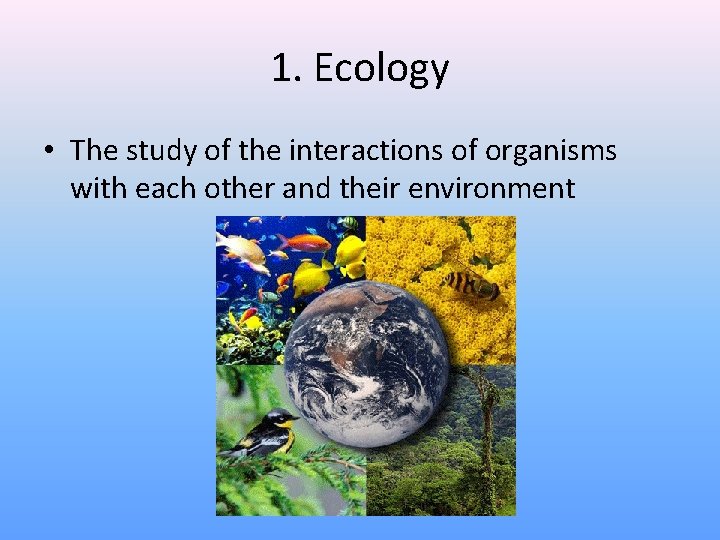 1. Ecology

• The study of the interactions of organisms with each other and their environment